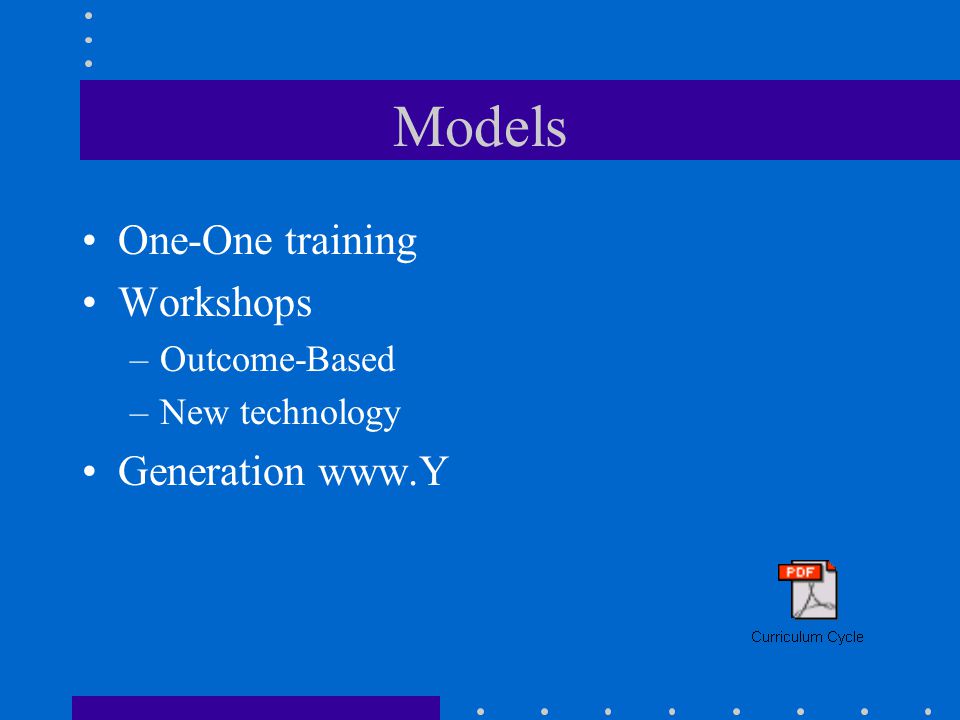 Models

• One-One training
• Workshops
– Outcome-Based
– New technology
• Generation www.Y

PDF
Curriculum Cycle